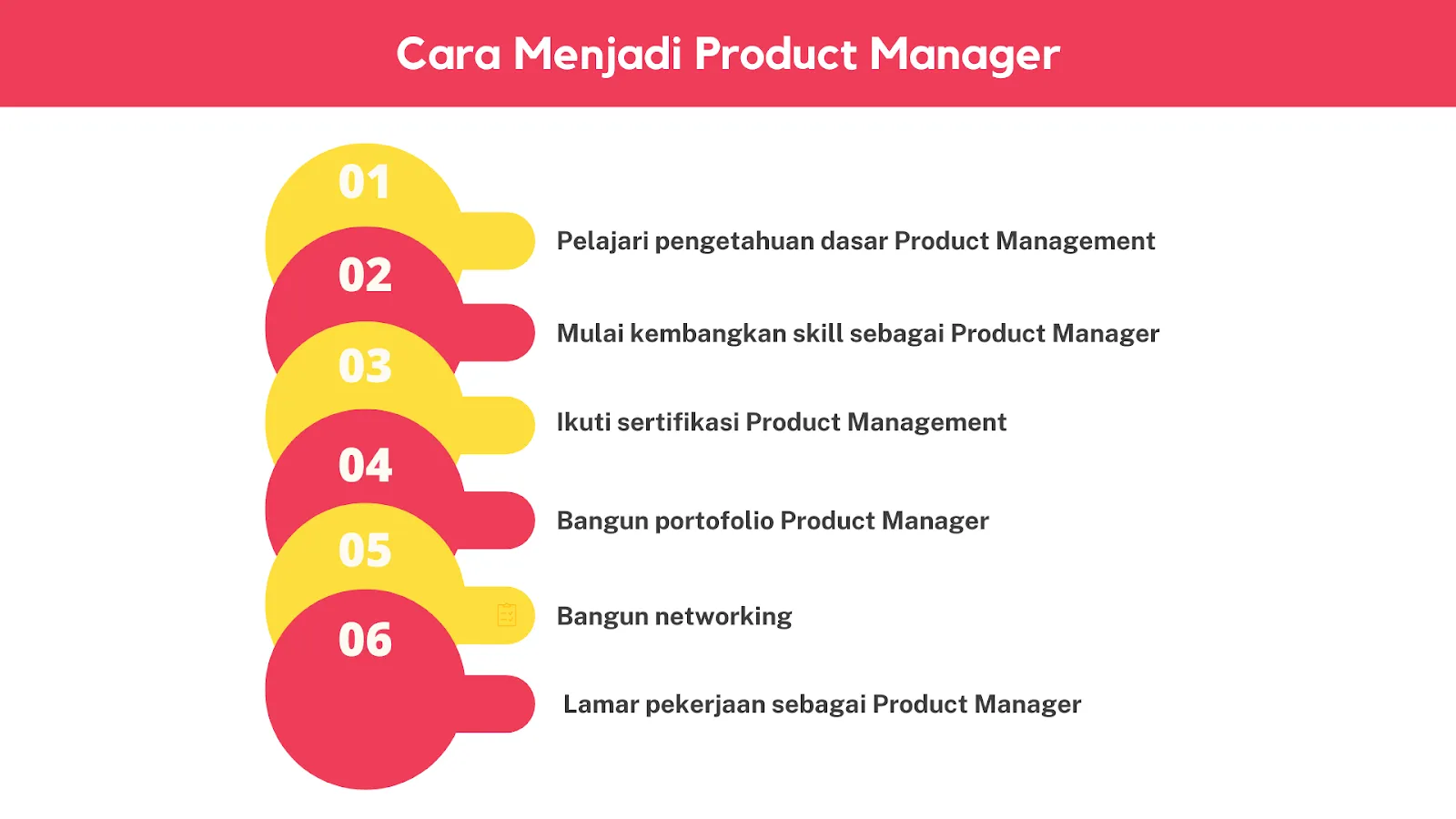 Cara Menjadi Product Manager

01
Pelajari pengetahuan dasar Product Management

02
Mulai kembangkan skill sebagai Product Manager

03
Ikuti sertifikasi Product Management

04
Bangun portofolio Product Manager

05
Bangun networking

06
Lamar pekerjaan sebagai Product Manager